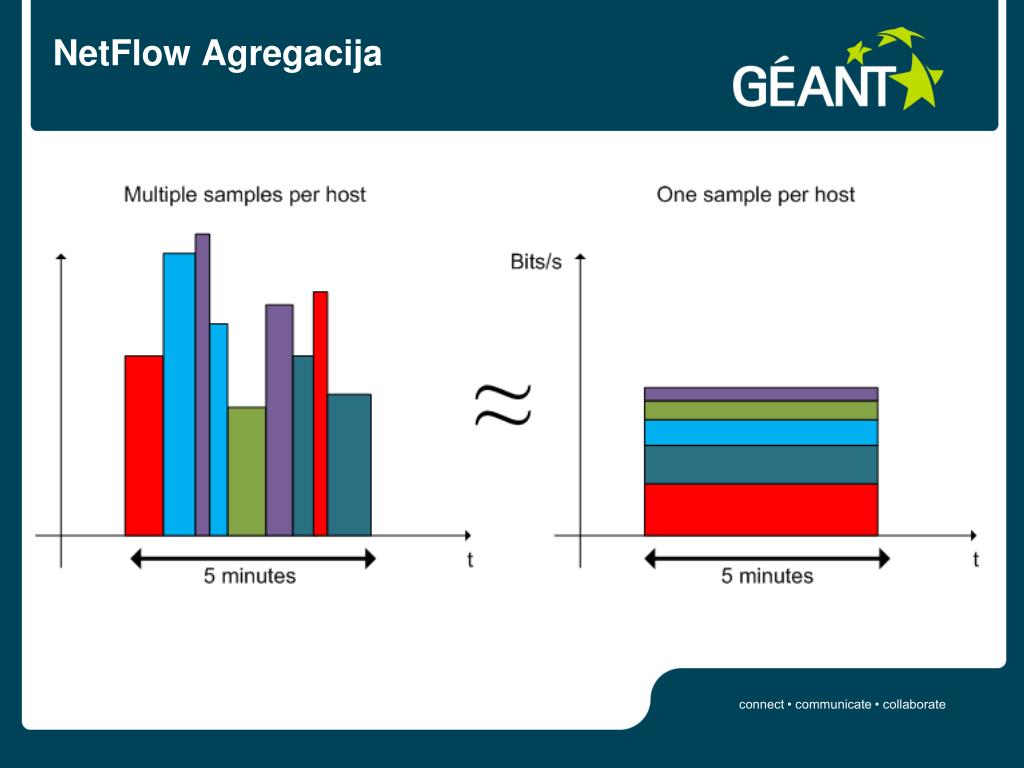 NetFlow Agregacija

GÉANT

Multiple samples per host

t

5 minutes

$\approx$

One sample per host

Bits/s

t

5 minutes

connect • communicate • collaborate